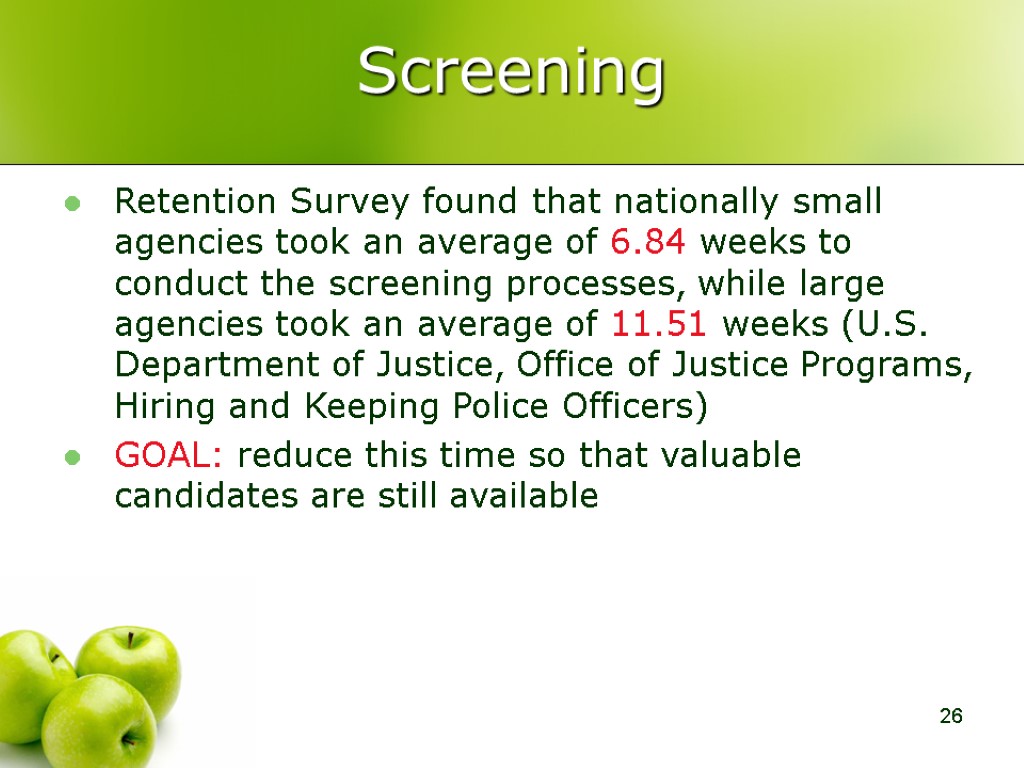 Screening

- Retention Survey found that nationally small agencies took an average of 6.84 weeks to conduct the screening processes, while large agencies took an average of 11.51 weeks (U.S. Department of Justice, Office of Justice Programs, Hiring and Keeping Police Officers)
- GOAL: reduce this time so that valuable candidates are still available

26